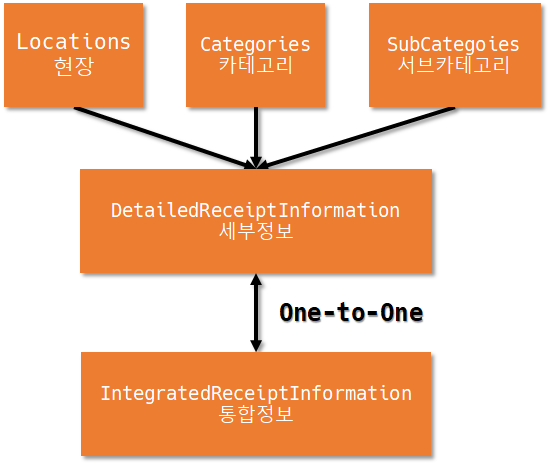 Locations
현장

Categories
카테고리

SubCategoies
서브카테고리

DetailedReceiptInformation
세부정보

One-to-One

IntegratedReceiptInformation
통합정보